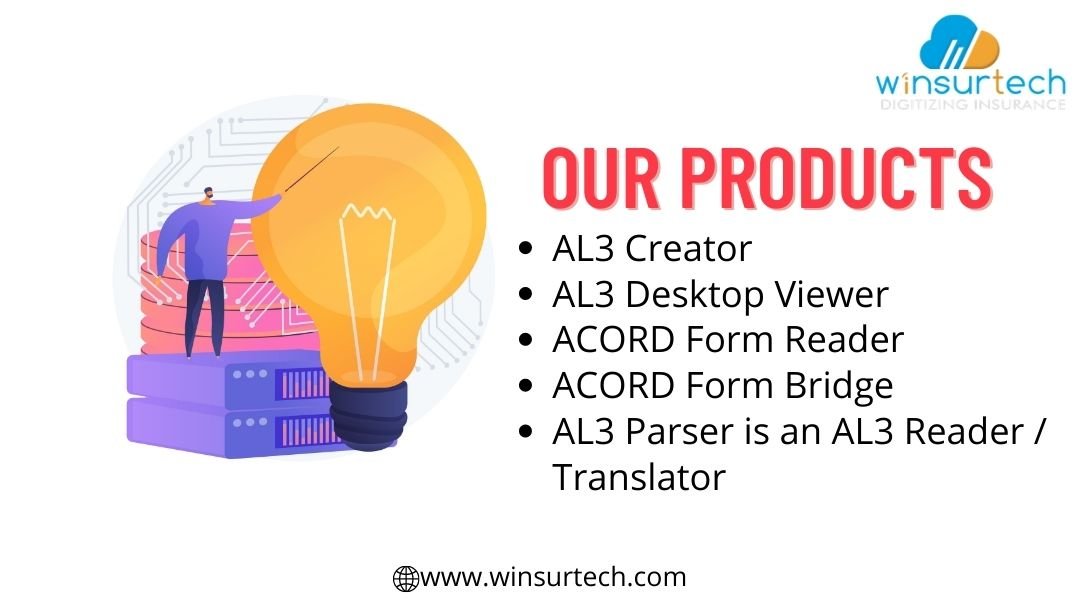 winsurtech
DIGITIZING INSURANCE

OUR PRODUCTS

- AL3 Creator
- AL3 Desktop Viewer
- ACORD Form Reader
- ACORD Form Bridge
- AL3 Parser is an AL3 Reader / Translator

www.winsurtech.com